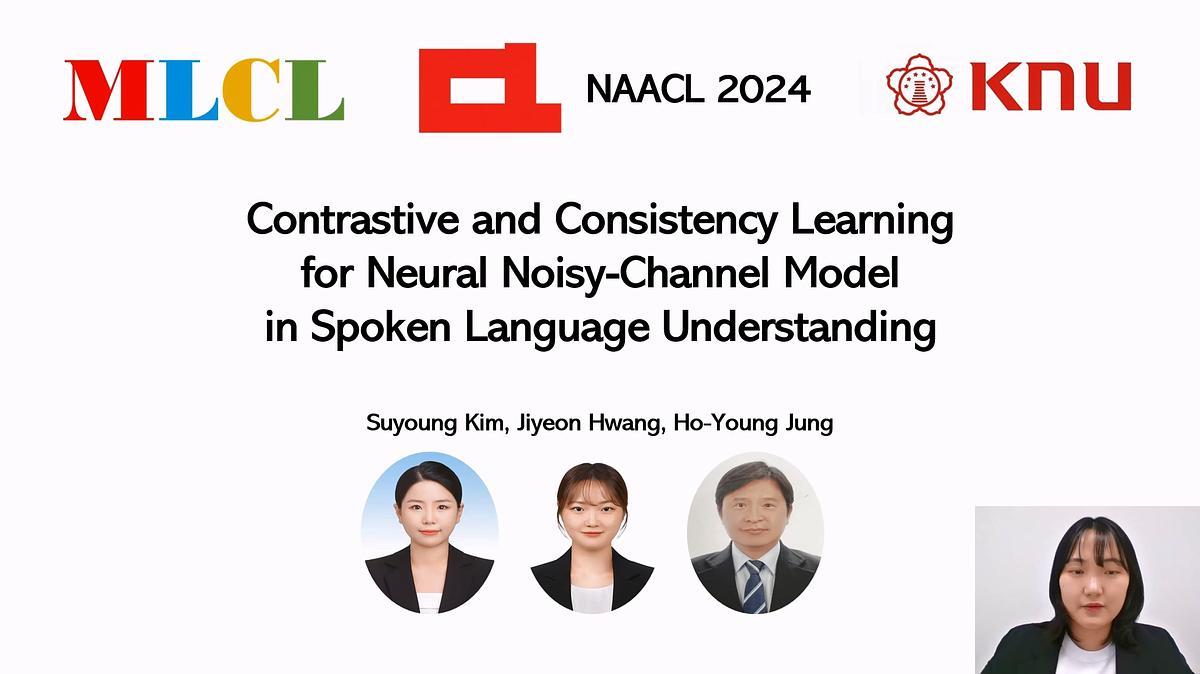 MLCL

NAACL 2024

KNU

Contrastive and Consistency Learning for Neural Noisy-Channel Model in Spoken Language Understanding

Suyoung Kim, Jiyeon Hwang, Ho-Young Jung